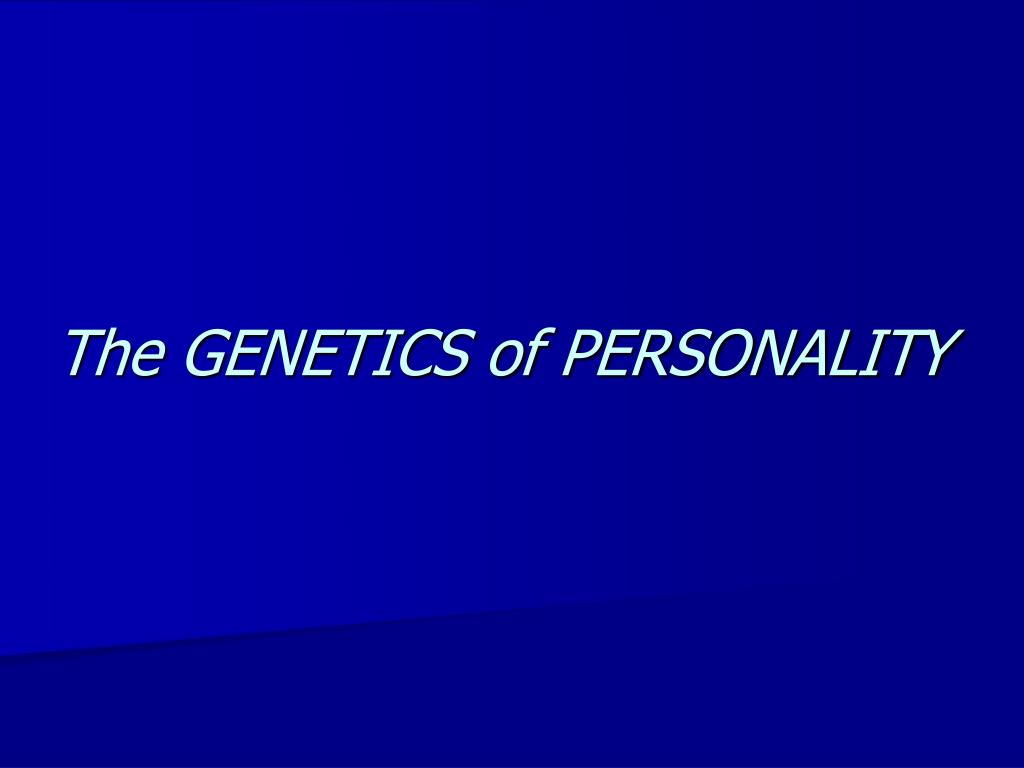 The GENETICS of PERSONALITY